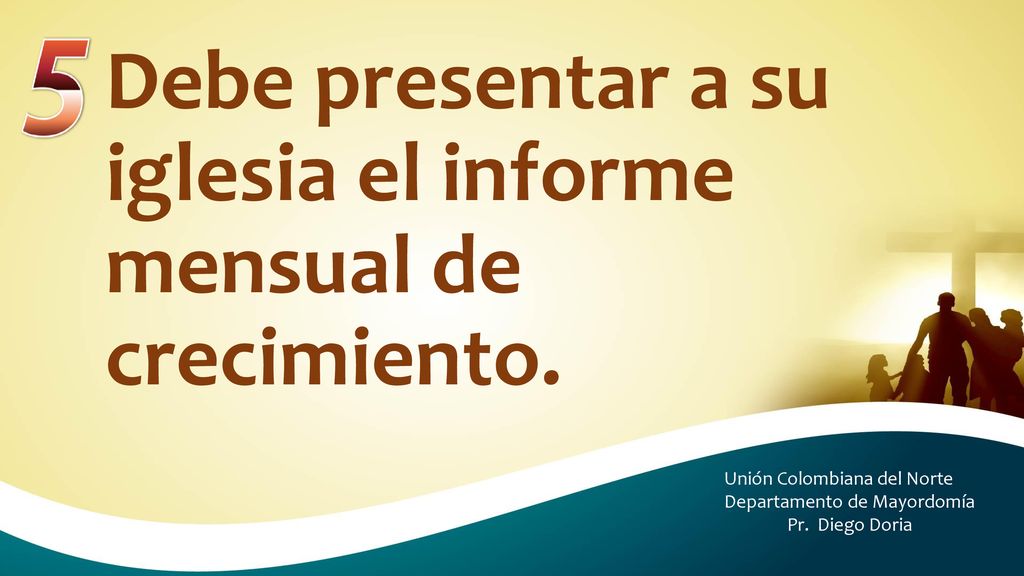 5 Debe presentar a su iglesia el informe mensual de crecimiento.

Unión Colombiana del Norte
Departamento de Mayordomía
Pr. Diego Doria